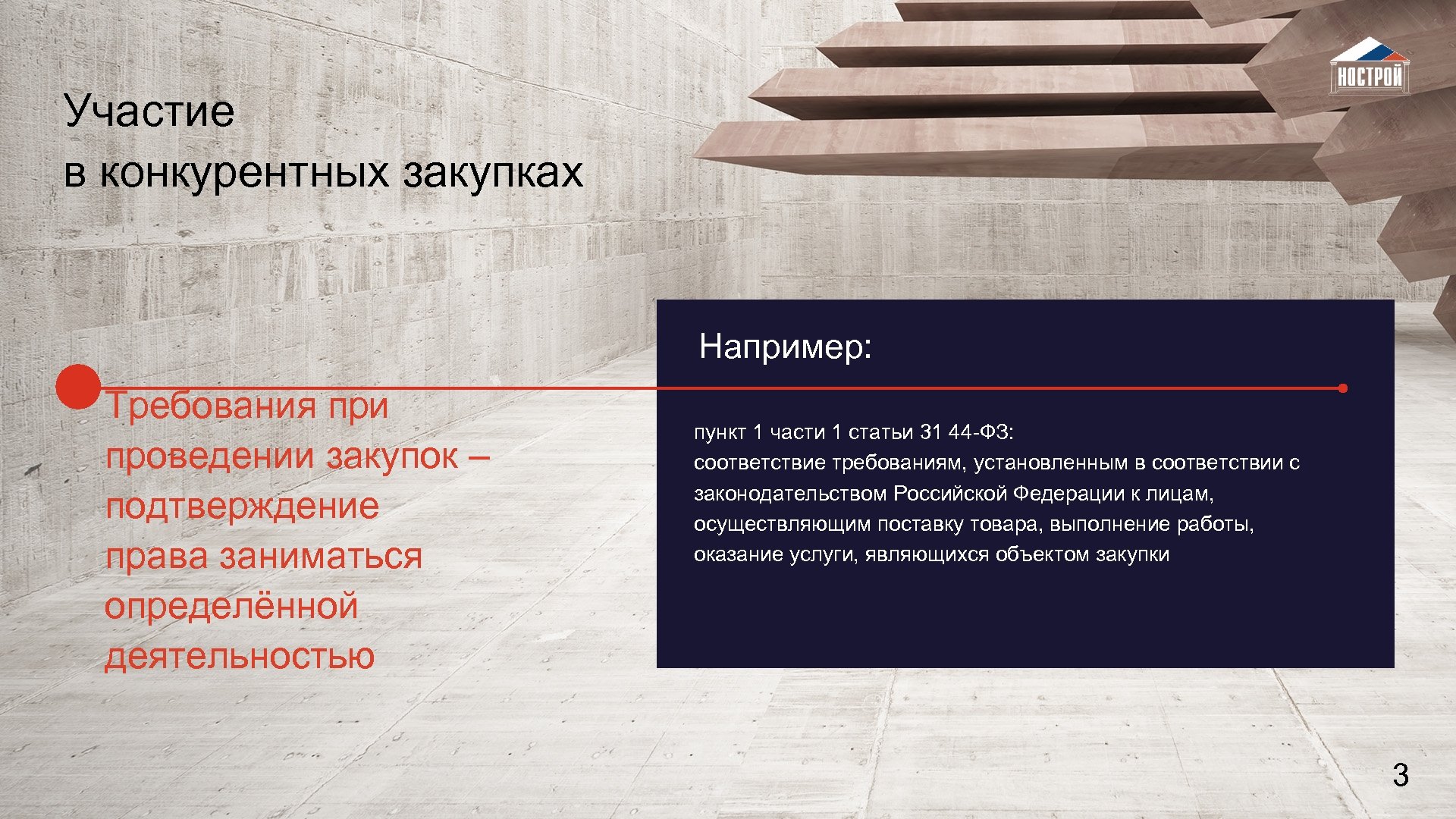 НОСТРОЙ

Участие
в конкурентных закупках

Требования при проведении закупок – подтверждение права заниматься определённой деятельностью

Например:

пункт 1 части 1 статьи 31 44-ФЗ:
соответствие требованиям, установленным в соответствии с законодательством Российской Федерации к лицам, осуществляющим поставку товара, выполнение работы, оказание услуги, являющихся объектом закупки

3